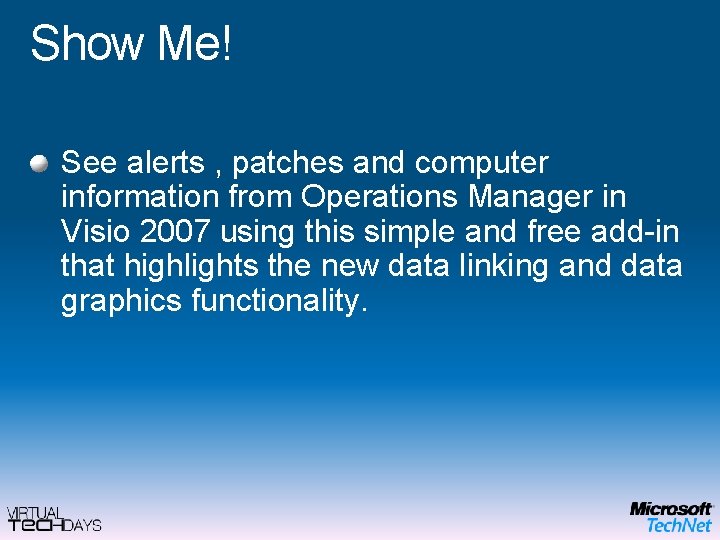 Show Me!

See alerts , patches and computer information from Operations Manager in Visio 2007 using this simple and free add-in that highlights the new data linking and data graphics functionality.

VIRTUAL TECHDAYS

Microsoft TechNet